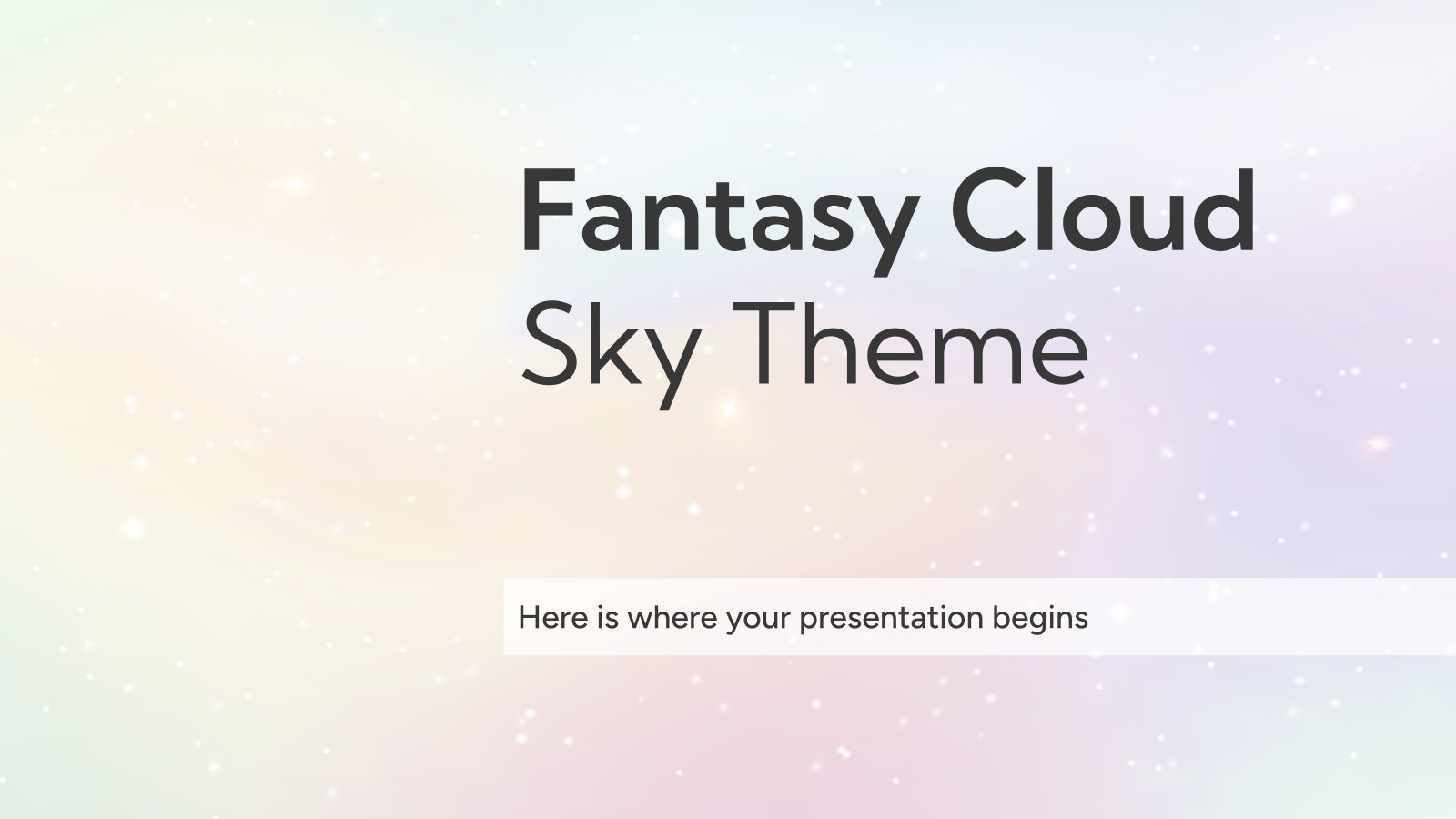 Fantasy Cloud Sky Theme

Here is where your presentation begins